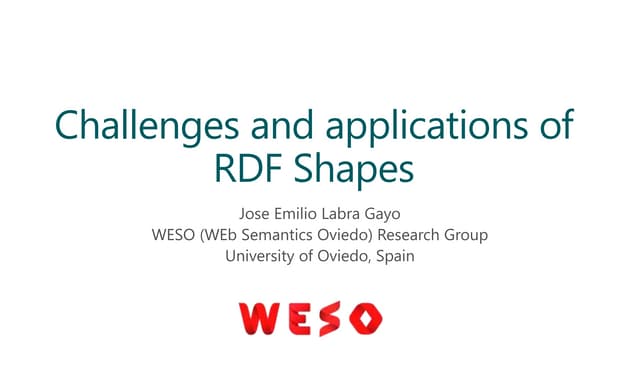 Challenges and applications of RDF Shapes

Jose Emilio Labra Gayo
WESO (WEb Semantics Oviedo) Research Group
University of Oviedo, Spain

WESO